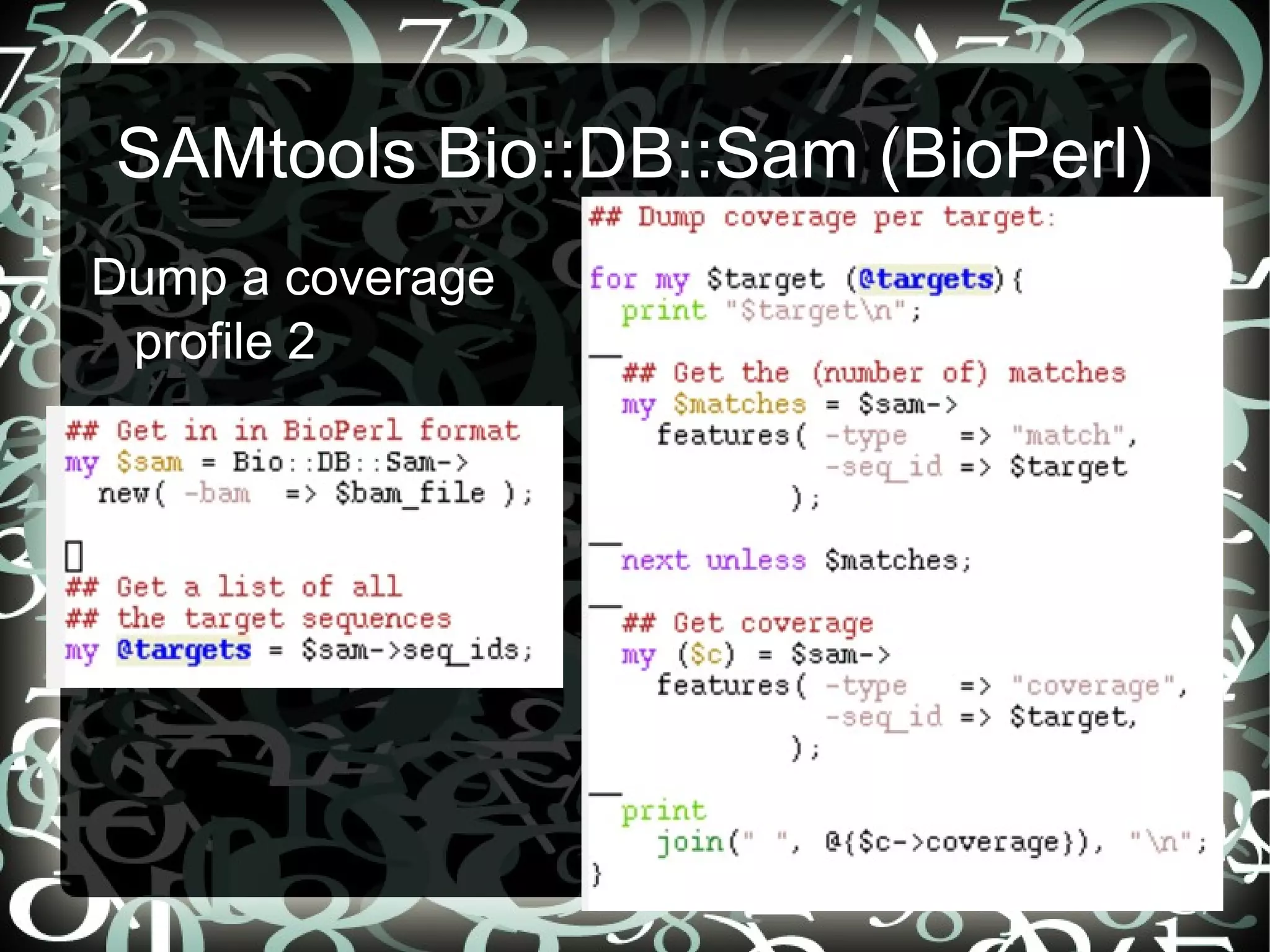 SAMtools Bio::DB::Sam (BioPerl)

Dump a coverage profile 2

## Get in in BioPerl format
my $sam = Bio::DB::Sam->
  new( -bam  => $bam_file );

## Get a list of all
## the target sequences
my @targets = $sam->seq_ids;

## Dump coverage per target:

for my $target (@targets){
  print "$target\n";

  ## Get the (number of) matches
  my $matches = $sam->
    features( -type   => "match",
              -seq_id => $target
            );

  next unless $matches;

  ## Get coverage
  my ($c) = $sam->
    features( -type   => "coverage",
              -seq_id => $target,
            );

  print
    join(" ", @{$c->coverage}), "\n";
}